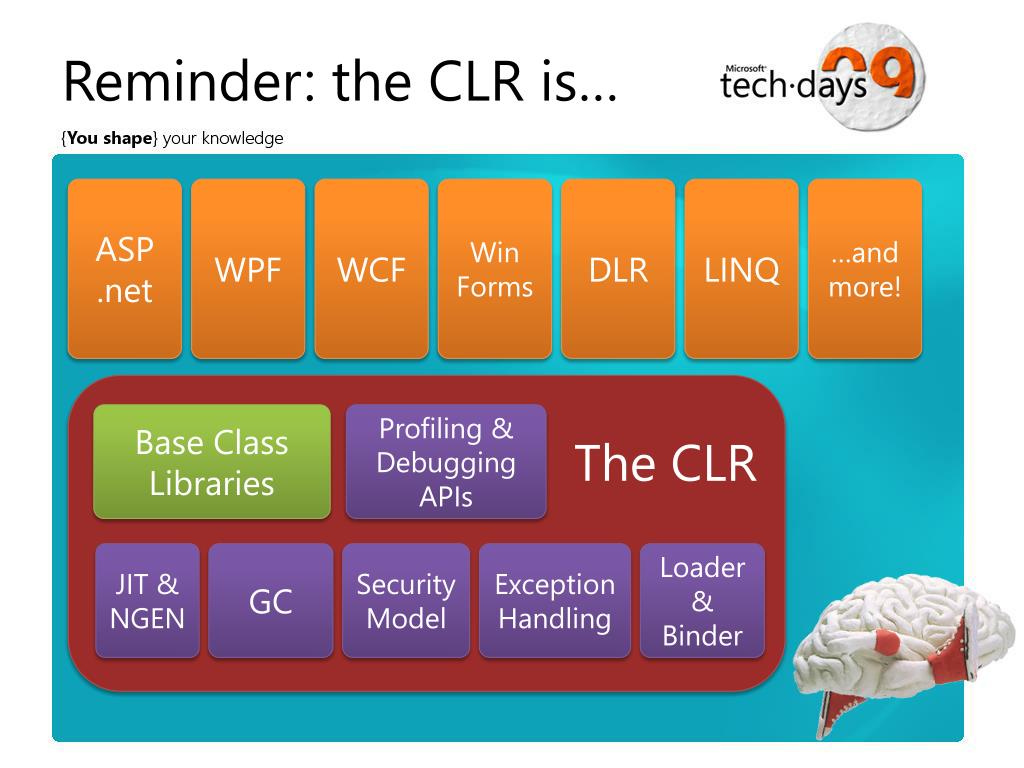 Reminder: the CLR is…

Microsoft tech·days 09

{You shape} your knowledge

ASP .net

WPF

WCF

Win Forms

DLR

LINQ

…and more!

Base Class Libraries

Profiling & Debugging APIs

The CLR

JIT & NGEN

GC

Security Model

Exception Handling

Loader & Binder